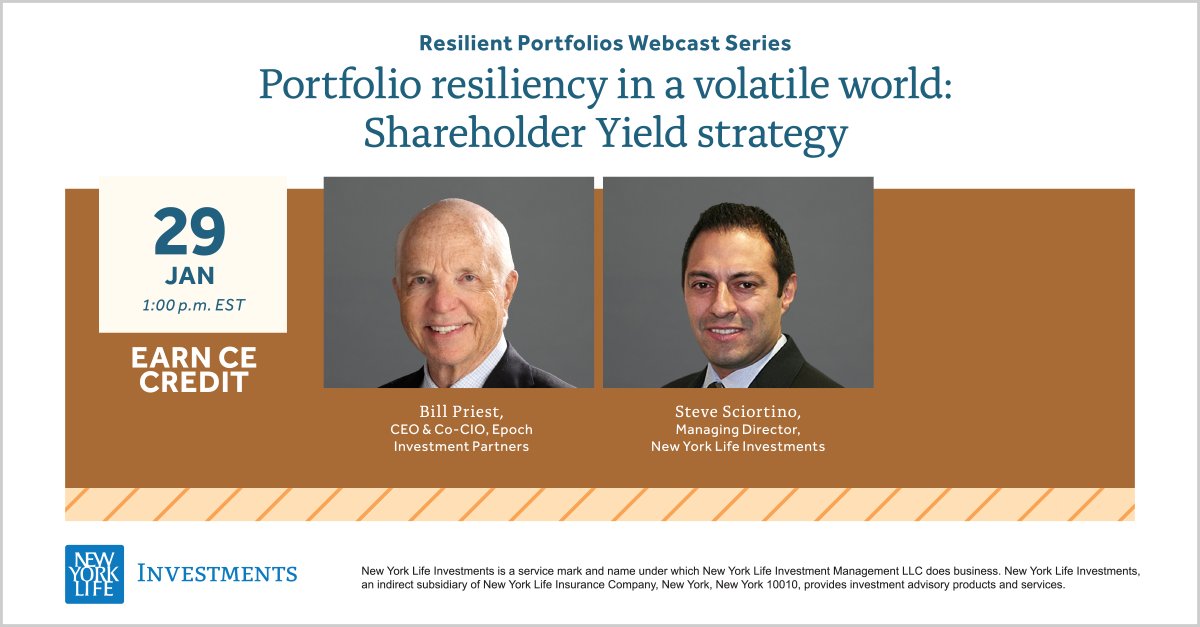 Resilient Portfolios Webcast Series

Portfolio resiliency in a volatile world: Shareholder Yield strategy

29
JAN
1:00 p.m. EST

EARN CE CREDIT

Bill Priest,
CEO & Co-CIO, Epoch Investment Partners

Steve Sciortino,
Managing Director,
New York Life Investments

NEW YORK LIFE

INVESTMENTS

New York Life Investments is a service mark and name under which New York Life Investment Management LLC does business. New York Life Investments, an indirect subsidiary of New York Life Insurance Company, New York, New York 10010, provides investment advisory products and services.